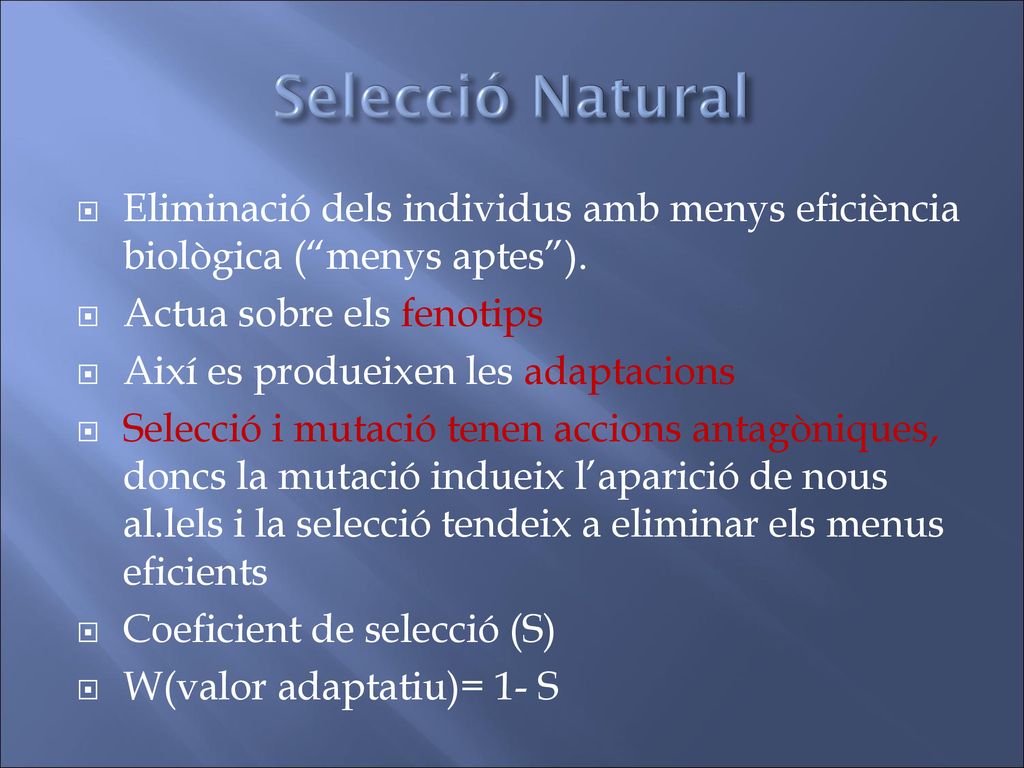 Selecció Natural

Eliminació dels individus amb menys eficiència biològica (“menys aptes”).

Actua sobre els fenotips

Així es produeixen les adaptacions

Selecció i mutació tenen accions antagòniques, doncs la mutació indueix l’aparició de nous al.lels i la selecció tendeix a eliminar els menus eficients

Coeficient de selecció (S)

W(valor adaptatiu)= 1- S